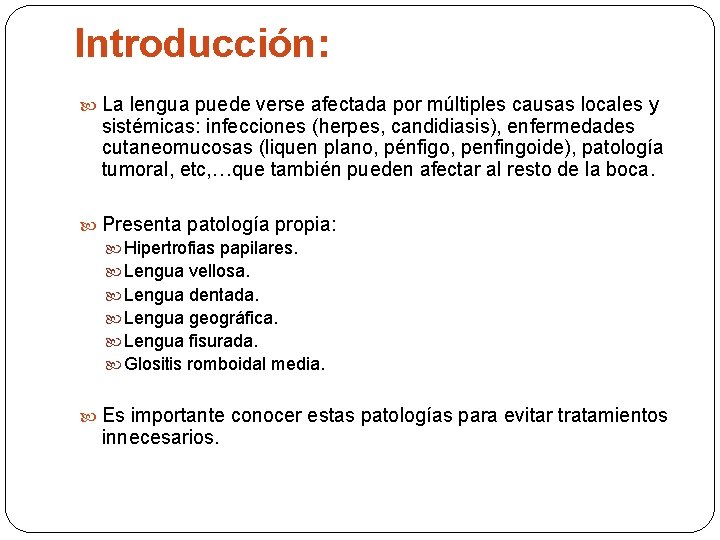 Introducción:

La lengua puede verse afectada por múltiples causas locales y sistémicas: infecciones (herpes, candidiasis), enfermedades cutaneomucosas (liquen plano, pénfigo, penfingoide), patología tumoral, etc,…que también pueden afectar al resto de la boca.

Presenta patología propia:
Hipertrofias papilares.
Lengua vellosa.
Lengua dentada.
Lengua geográfica.
Lengua fisurada.
Glositis romboidal media.

Es importante conocer estas patologías para evitar tratamientos innecesarios.